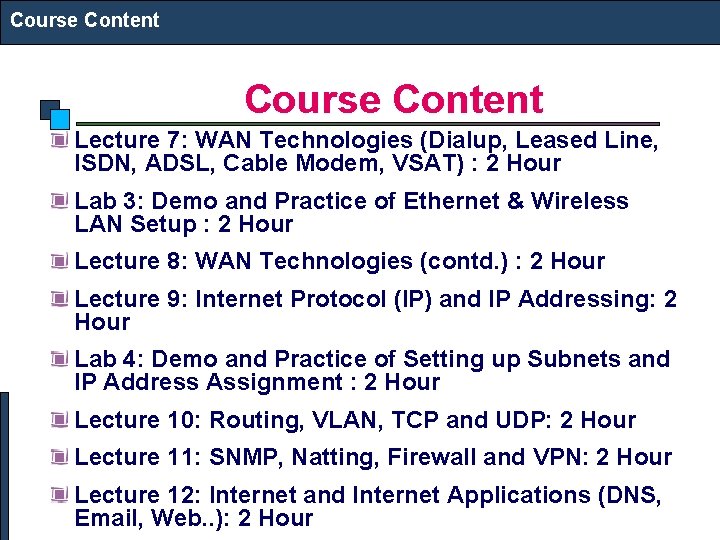 Course Content

Course Content

Lecture 7: WAN Technologies (Dialup, Leased Line, ISDN, ADSL, Cable Modem, VSAT) : 2 Hour

Lab 3: Demo and Practice of Ethernet & Wireless LAN Setup : 2 Hour

Lecture 8: WAN Technologies (contd.) : 2 Hour

Lecture 9: Internet Protocol (IP) and IP Addressing: 2 Hour

Lab 4: Demo and Practice of Setting up Subnets and IP Address Assignment : 2 Hour

Lecture 10: Routing, VLAN, TCP and UDP: 2 Hour

Lecture 11: SNMP, Natting, Firewall and VPN: 2 Hour

Lecture 12: Internet and Internet Applications (DNS, Email, Web..): 2 Hour